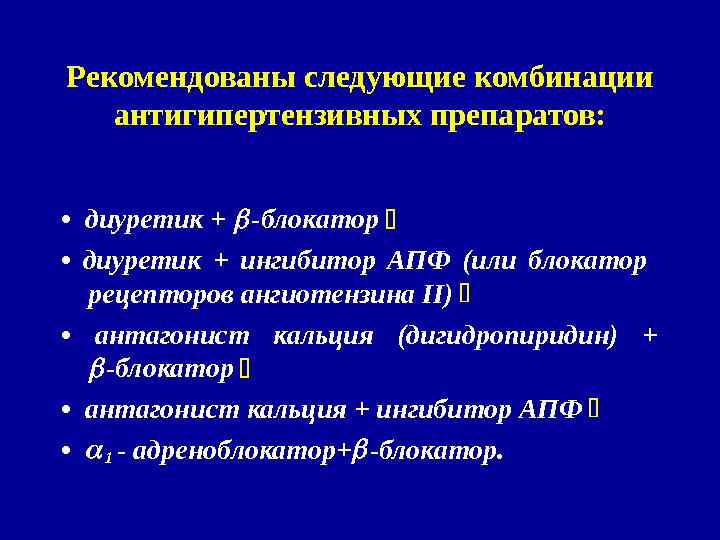 Рекомендованы следующие комбинации антигипертензивных препаратов:

• диуретик + $\beta$-блокатор 

• диуретик + ингибитор АПФ (или блокатор рецепторов ангиотензина II) 

• антагонист кальция (дигидропиридин) + $\beta$-блокатор 

• антагонист кальция + ингибитор АПФ 

• $\alpha_1$ - адреноблокатор+$\beta$-блокатор.